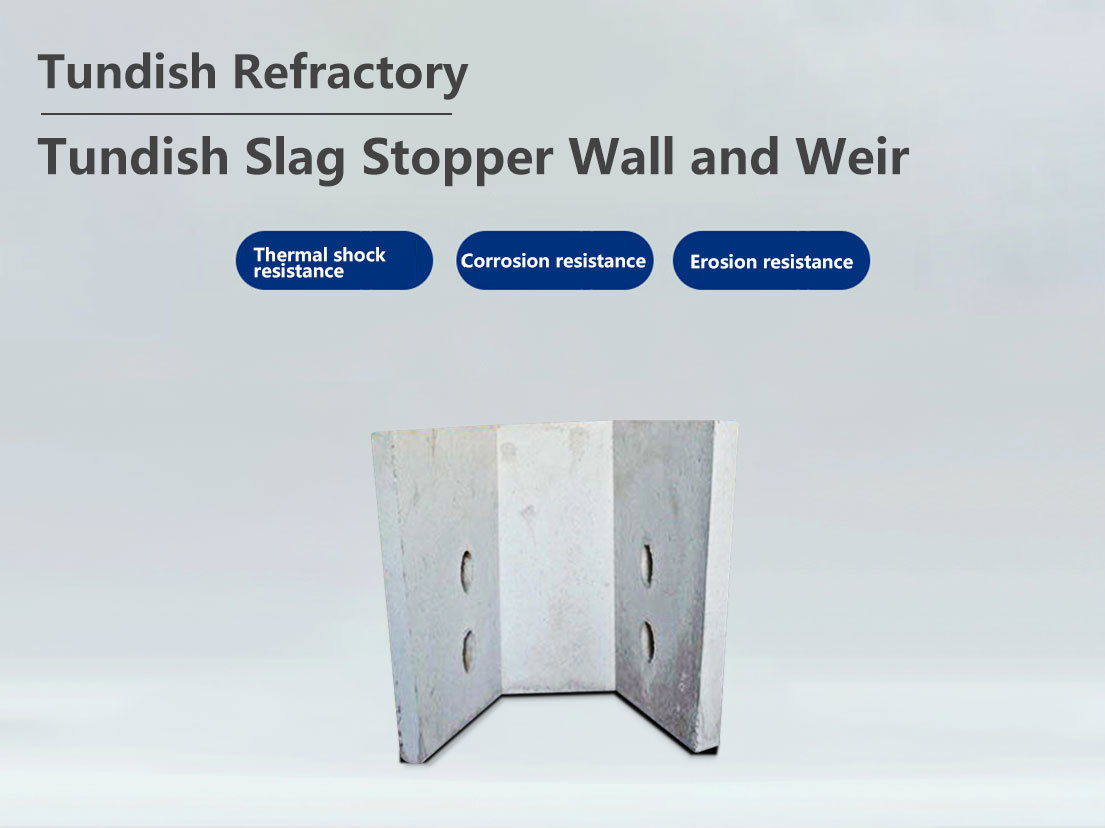 Tundish Refractory

Tundish Slag Stopper Wall and Weir

Thermal shock resistance

Corrosion resistance

Erosion resistance